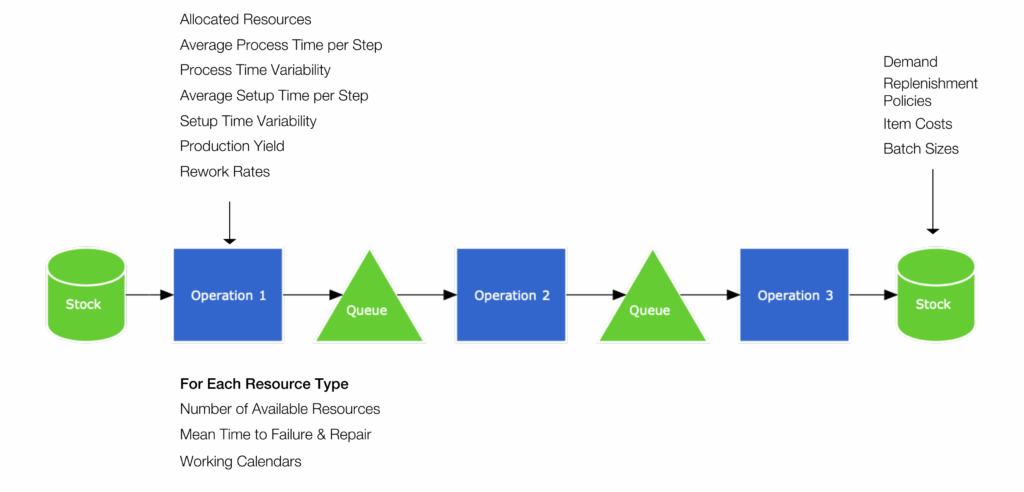 Allocated Resources
Average Process Time per Step
Process Time Variability
Average Setup Time per Step
Setup Time Variability
Production Yield
Rework Rates

Demand
Replenishment Policies
Item Costs
Batch Sizes

Stock

Operation 1

Queue

Operation 2

Queue

Operation 3

Stock

For Each Resource Type
Number of Available Resources
Mean Time to Failure & Repair
Working Calendars